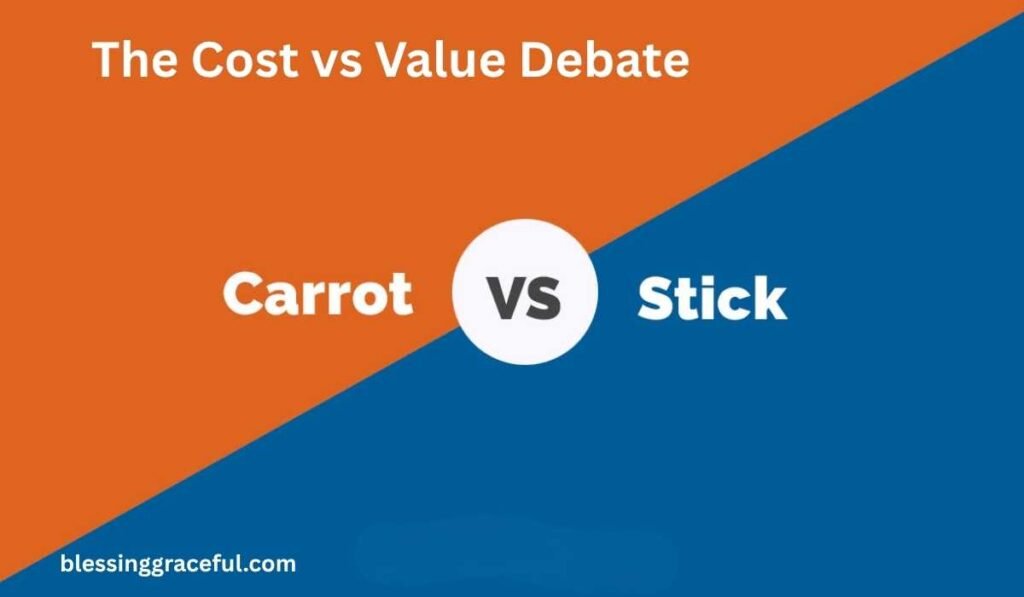 The Cost vs Value Debate

Carrot VS Stick

blessinggraceful.com